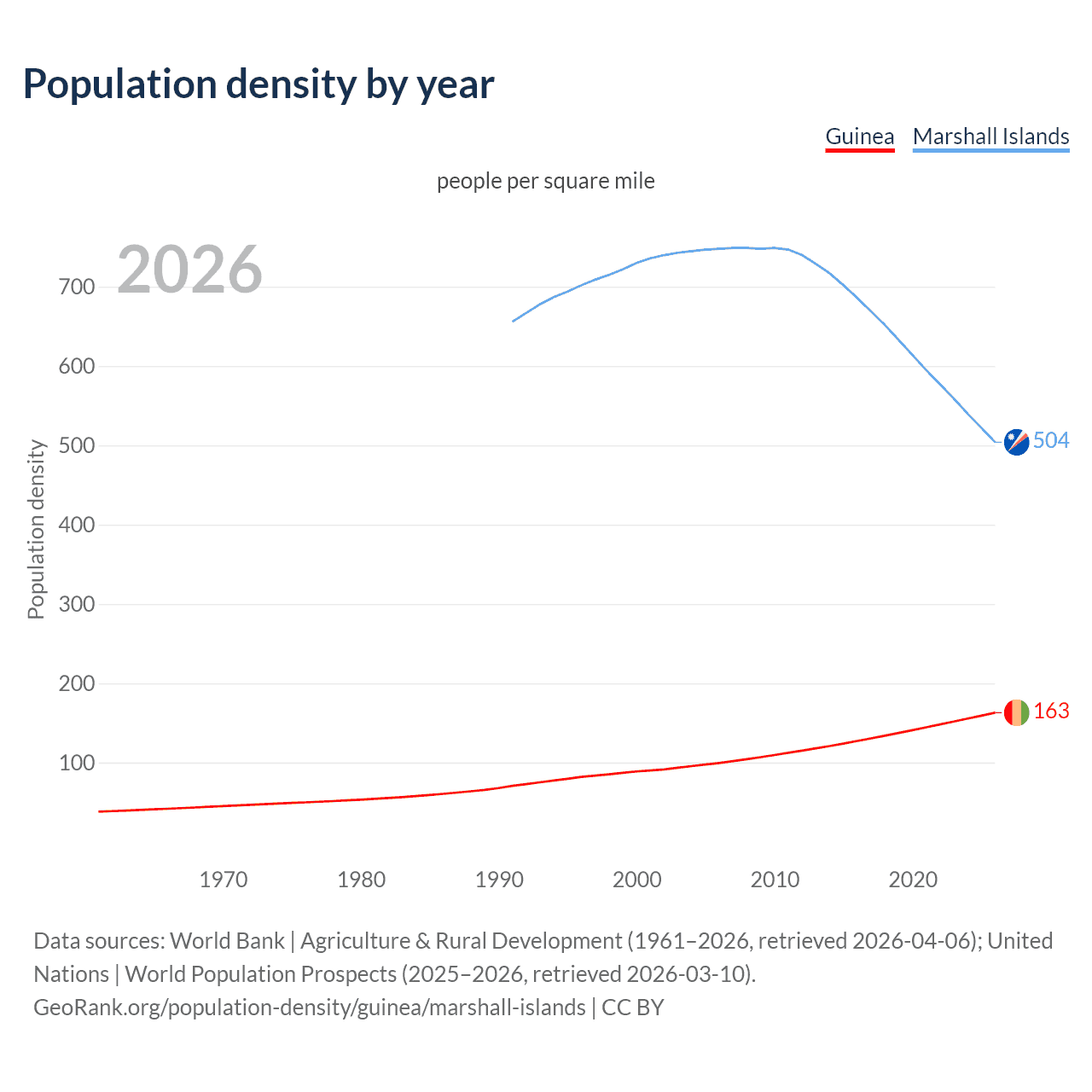 Population density by year

Guinea Marshall Islands

people per square mile

2026

Population density

700
600
500
400
300
200
100

504
163

1970 1980 1990 2000 2010 2020

Data sources: World Bank | Agriculture & Rural Development (1961–2026, retrieved 2026-04-06); United Nations | World Population Prospects (2025–2026, retrieved 2026-03-10).
GeoRank.org/population-density/guinea/marshall-islands | CC BY